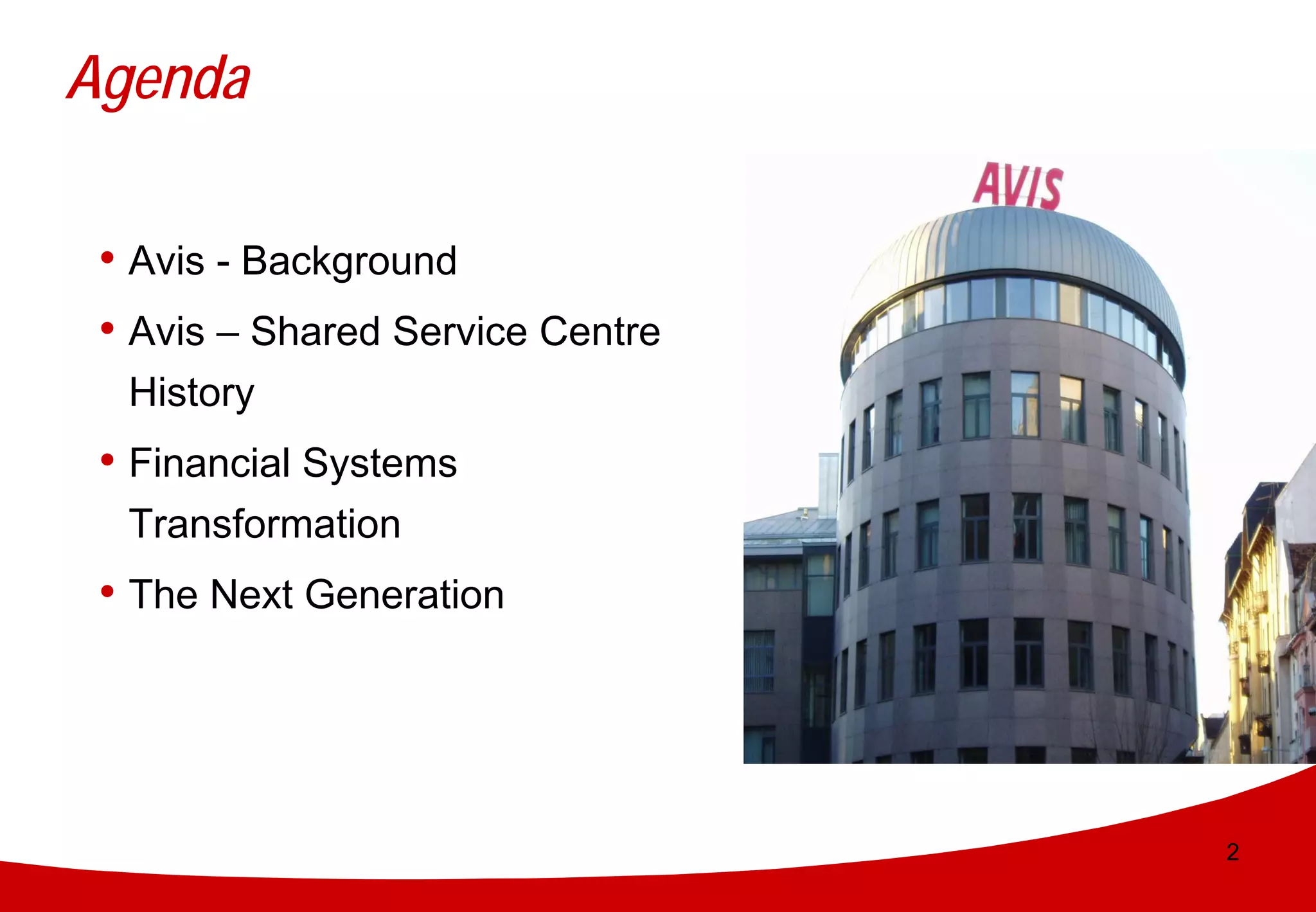 Agenda

• Avis - Background

• Avis – Shared Service Centre History

• Financial Systems Transformation

• The Next Generation

AVIS

2